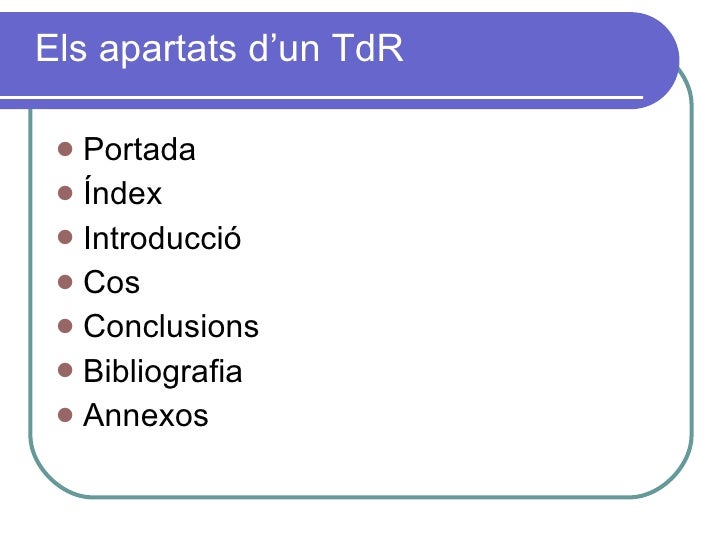 Els apartats d’un TdR

- Portada
- Índex
- Introducció
- Cos
- Conclusions
- Bibliografia
- Annexos